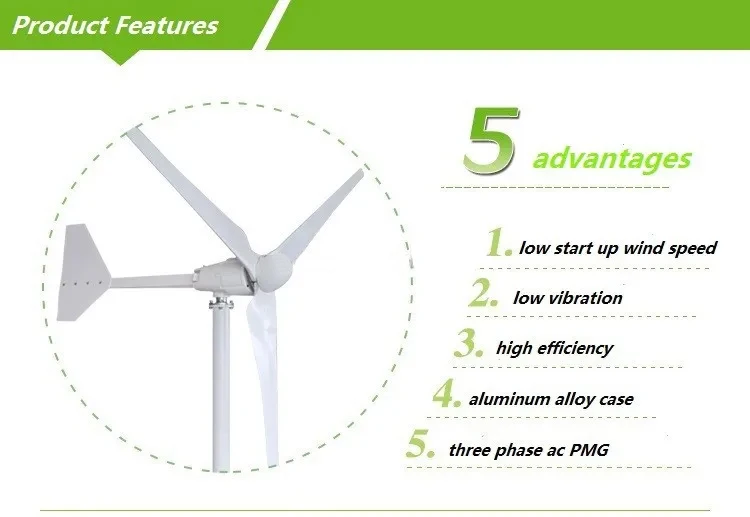 Product Features

5 advantages

1. low start up wind speed

2. low vibration

3. high efficiency

4. aluminum alloy case

5. three phase ac PMG